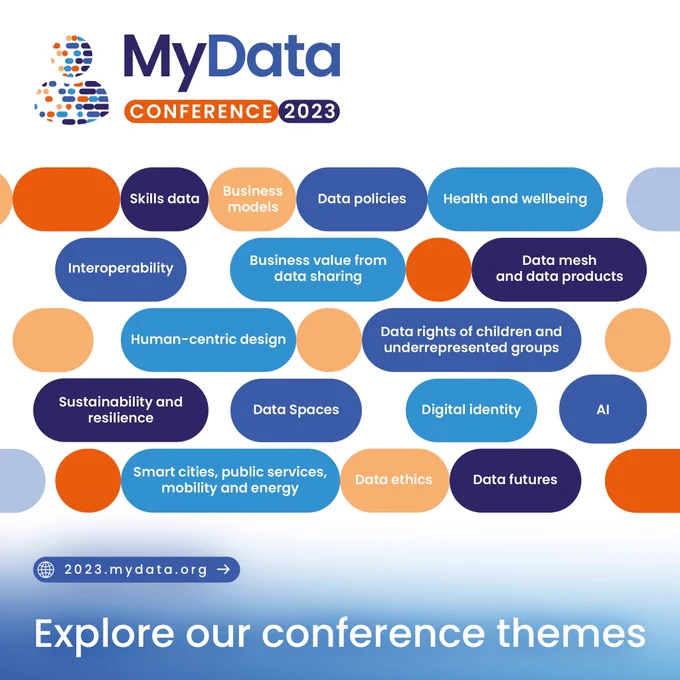 MyData
CONFERENCE 2023

Skills data
Business models
Data policies
Health and wellbeing

Interoperability
Business value from data sharing
Data mesh and data products

Human-centric design
Data rights of children and underrepresented groups

Sustainability and resilience
Data Spaces
Digital identity
AI

Smart cities, public services, mobility and energy
Data ethics
Data futures

2023.mydata.org →

Explore our conference themes